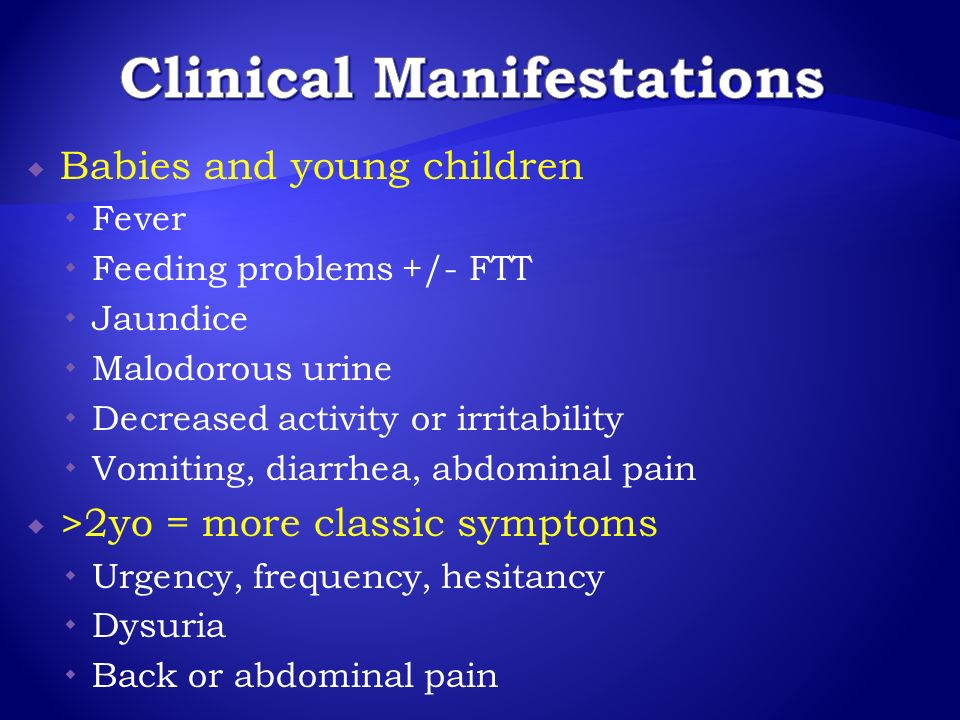 Clinical Manifestations

Babies and young children
Fever
Feeding problems +/- FTT
Jaundice
Malodorous urine
Decreased activity or irritability
Vomiting, diarrhea, abdominal pain

>2yo = more classic symptoms
Urgency, frequency, hesitancy
Dysuria
Back or abdominal pain